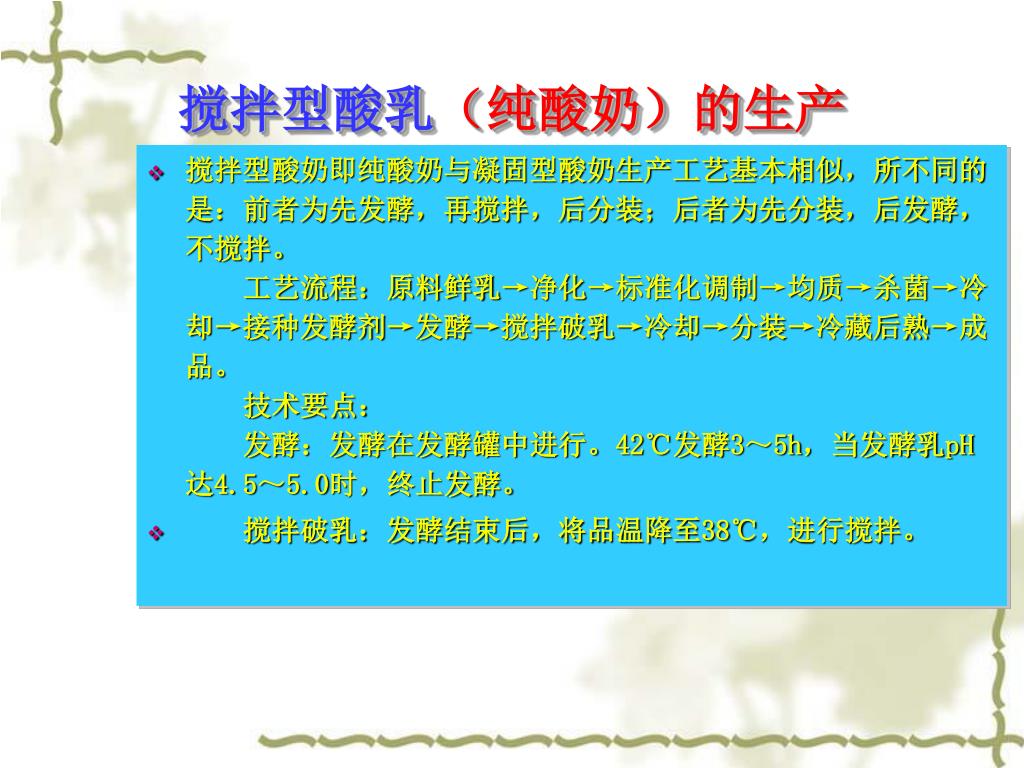 搅拌型酸乳（纯酸奶）的生产

❖ 搅拌型酸奶即纯酸奶与凝固型酸奶生产工艺基本相似，所不同的是：前者为先发酵，再搅拌，后分装；后者为先分装，后发酵，不搅拌。

工艺流程：原料鲜乳→净化→标准化调制→均质→杀菌→冷却→接种发酵剂→发酵→搅拌破乳→冷却→分装→冷藏后熟→成品。

技术要点：

发酵：发酵在发酵罐中进行。42℃发酵3～5h，当发酵乳pH达4.5～5.0时，终止发酵。

❖ 搅拌破乳：发酵结束后，将品温降至38℃，进行搅拌。